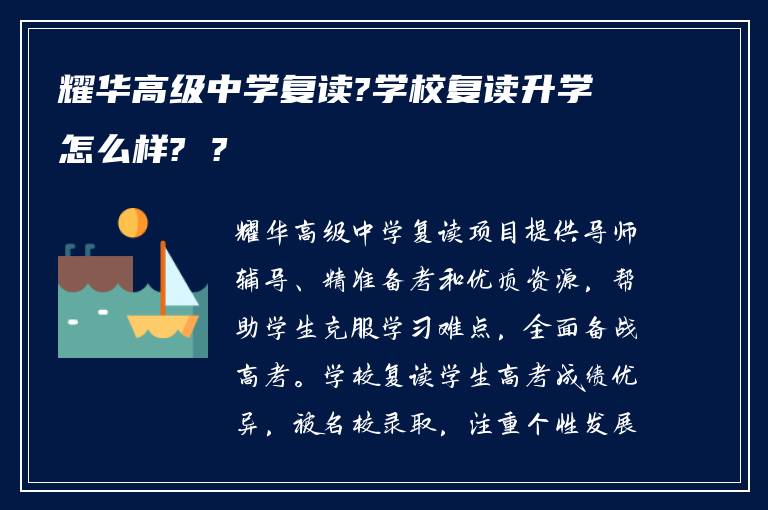 耀华高级中学复读?学校复读升学怎么样? ?

耀华高级中学复读项目提供导师辅导、精准备考和优质资源，帮助学生克服学习难点，全面备战高考。学校复读学生高考成绩优异，被名校录取，注重个性发展